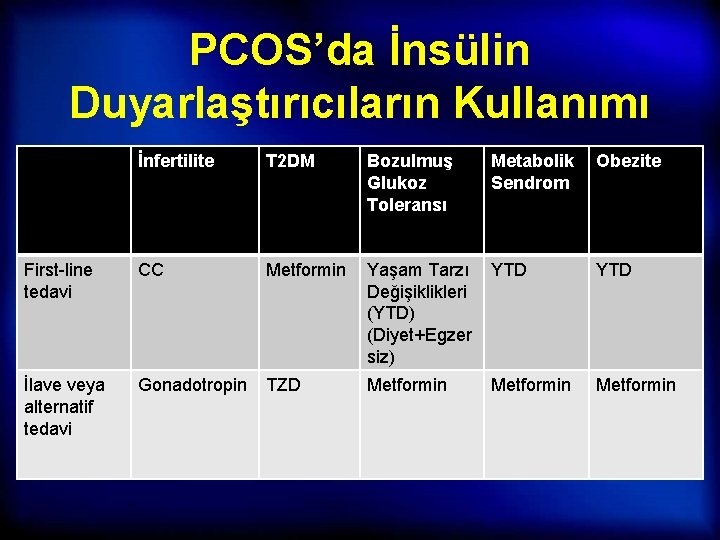 PCOS'da İnsülin Duyarlaştırıcıların Kullanımı

| | İnfertilite | T2DM | Bozulmuş Glukoz Toleransı | Metabolik Sendrom | Obezite |
|---|---|---|---|---|---|
| First-line tedavi | CC | Metformin | Yaşam Tarzı Değişiklikleri (YTD) (Diyet+Egzersiz) | YTD | YTD |
| İlave veya alternatif tedavi | Gonadotropin | TZD | Metformin | Metformin | Metformin |